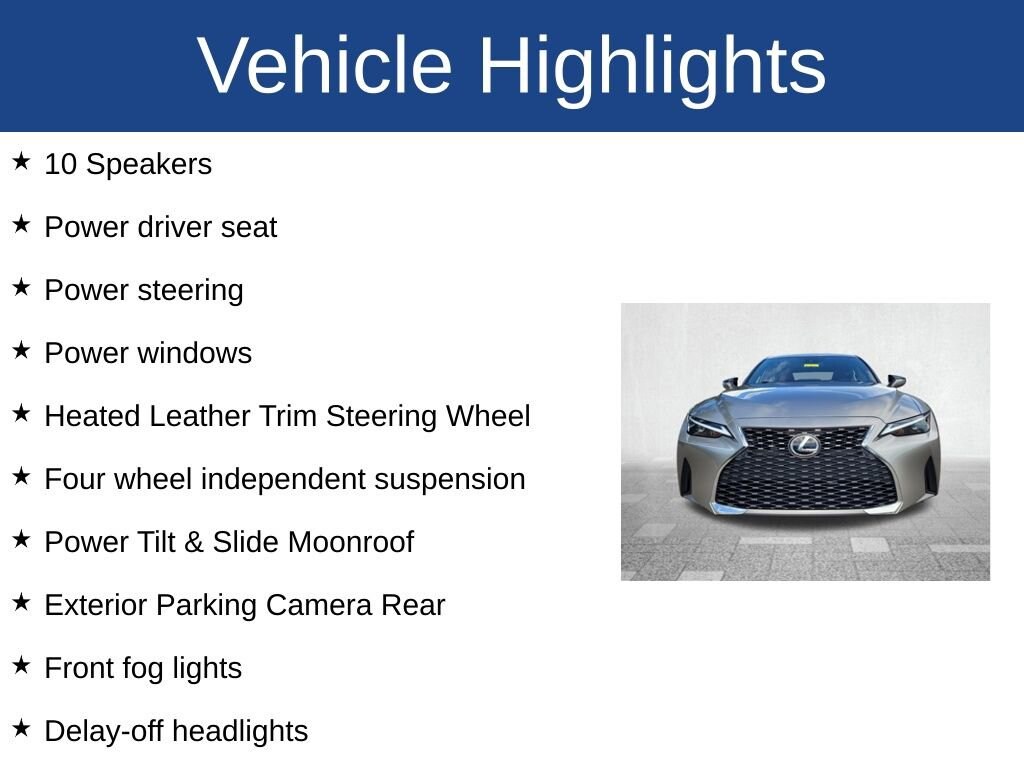 Vehicle Highlights

★ 10 Speakers

★ Power driver seat

★ Power steering

★ Power windows

★ Heated Leather Trim Steering Wheel

★ Four wheel independent suspension

★ Power Tilt & Slide Moonroof

★ Exterior Parking Camera Rear

★ Front fog lights

★ Delay-off headlights